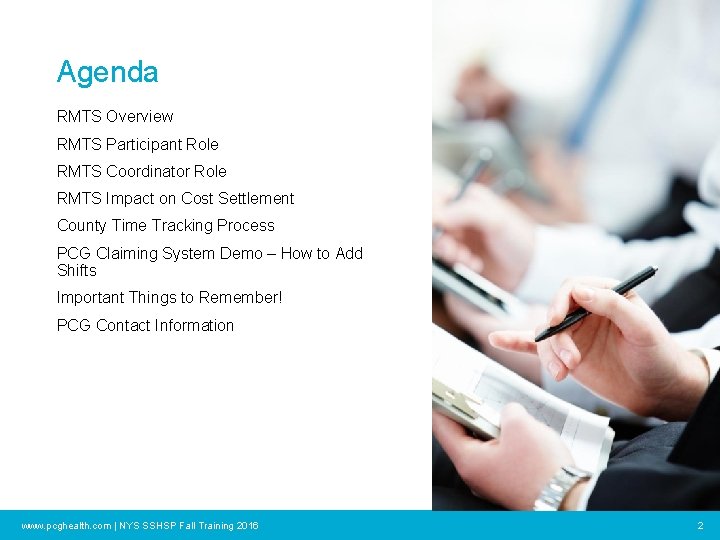 Agenda

RMTS Overview

RMTS Participant Role

RMTS Coordinator Role

RMTS Impact on Cost Settlement

County Time Tracking Process

PCG Claiming System Demo – How to Add Shifts

Important Things to Remember!

PCG Contact Information

www.pcghealth.com | NYS SSHSP Fall Training 2016

2